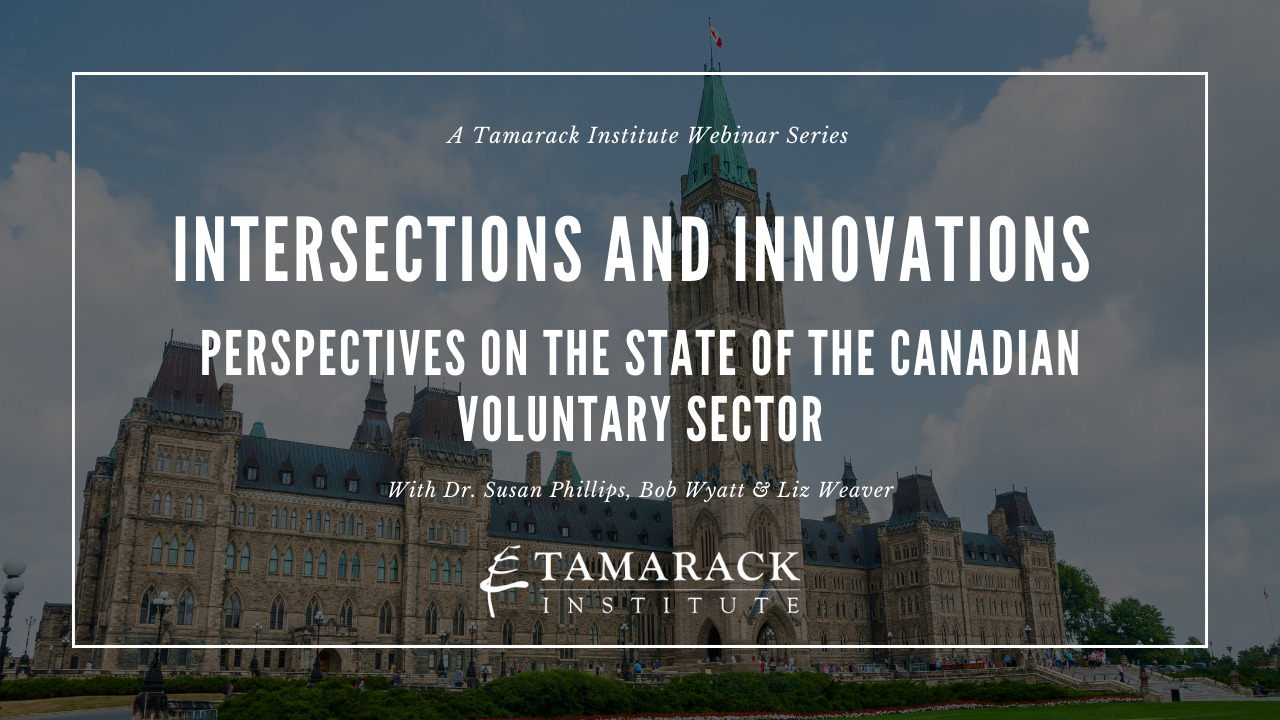 A Tamarack Institute Webinar Series

INTERSECTIONS AND INNOVATIONS

PERSPECTIVES ON THE STATE OF THE CANADIAN VOLUNTARY SECTOR

With Dr. Susan Phillips, Bob Wyatt & Liz Weaver

TAMARACK INSTITUTE